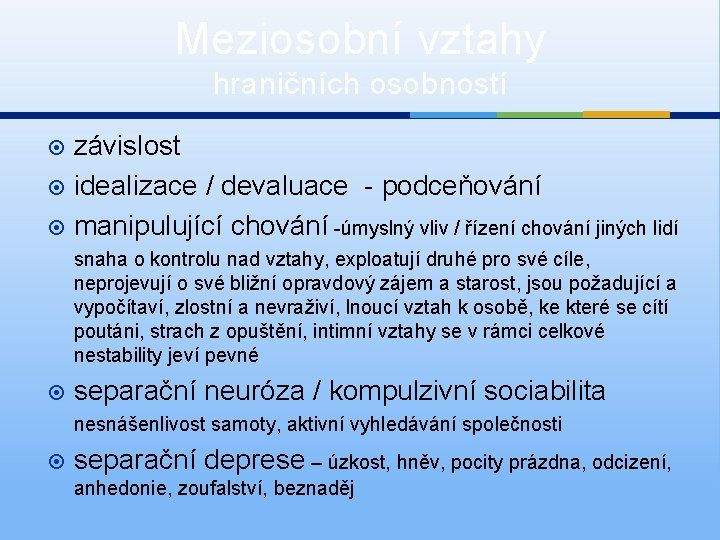 Meziosobní vztahy
hraničních osobností

závislost

idealizace / devaluace - podceňování

manipulující chování -úmyslný vliv / řízení chování jiných lidí snaha o kontrolu nad vztahy, exploatují druhé pro své cíle, neprojevují o své bližní opravdový zájem a starost, jsou požadující a vypočítaví, zlostní a nevraživí, lnoucí vztah k osobě, ke které se cítí poutáni, strach z opuštění, intimní vztahy se v rámci celkové nestability jeví pevné

separační neuróza / kompulzivní sociabilita
nesnášenlivost samoty, aktivní vyhledávání společnosti

separační deprese – úzkost, hněv, pocity prázdna, odcizení, anhedonie, zoufalství, beznaděj